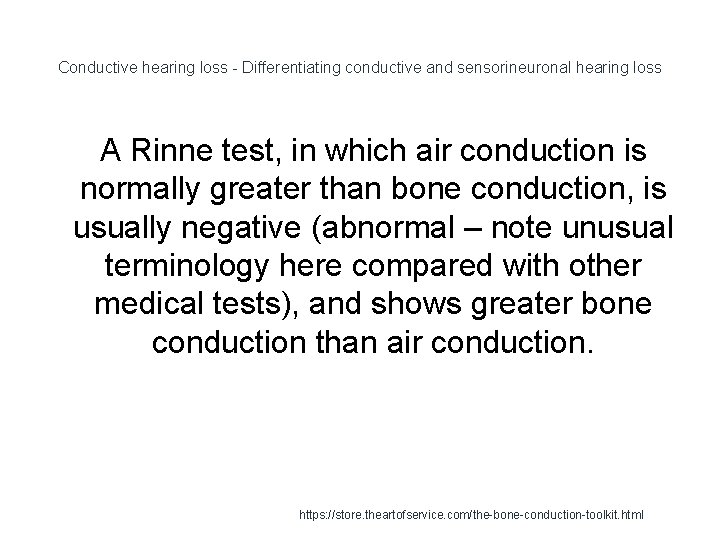 Conductive hearing loss - Differentiating conductive and sensorineuronal hearing loss

A Rinne test, in which air conduction is normally greater than bone conduction, is usually negative (abnormal – note unusual terminology here compared with other medical tests), and shows greater bone conduction than air conduction.

https://store.theartofservice.com/the-bone-conduction-toolkit.html